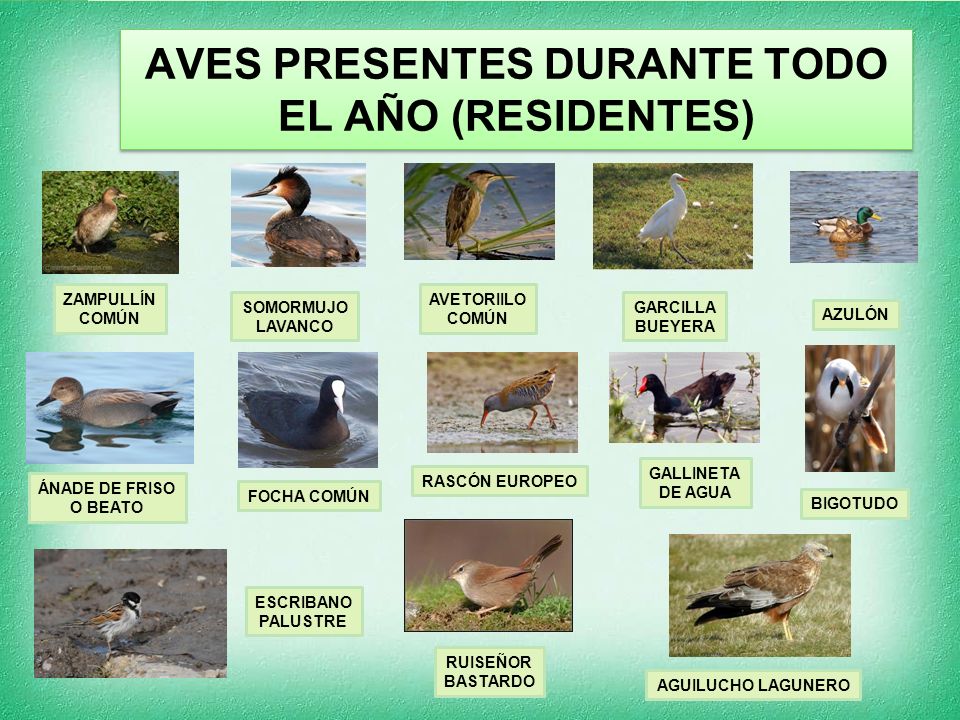 AVES PRESENTES DURANTE TODO EL AÑO (RESIDENTES)

ZAMPULLÍN COMÚN

SOMORMUJO LAVANCO

AVETORIILO COMÚN

GARCILLA BUEYERA

AZULÓN

ÁNADE DE FRISO O BEATO

FOCHA COMÚN

RASCÓN EUROPEO

GALLINETA DE AGUA

BIGOTUDO

ESCRIBANO PALUSTRE

RUISEÑOR BASTARDO

AGUILUCHO LAGUNERO